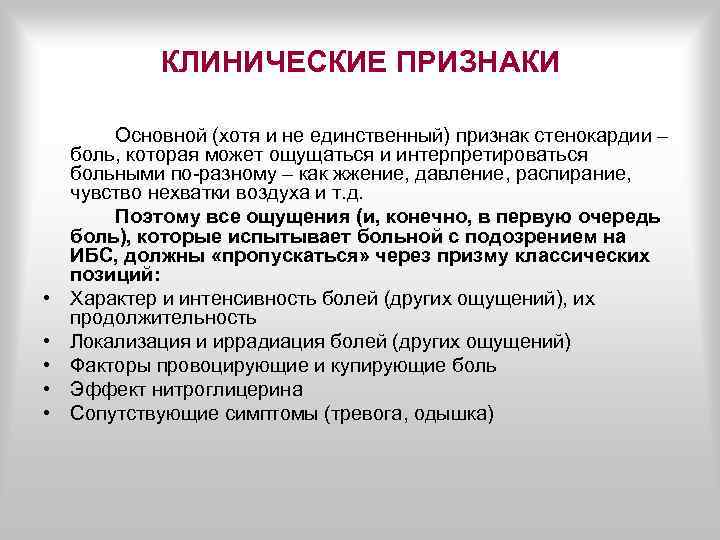 КЛИНИЧЕСКИЕ ПРИЗНАКИ

Основной (хотя и не единственный) признак стенокардии – боль, которая может ощущаться и интерпретироваться больными по-разному – как жжение, давление, распирание, чувство нехватки воздуха и т.д.

Поэтому все ощущения (и, конечно, в первую очередь боль), которые испытывает больной с подозрением на ИБС, должны «пропускаться» через призму классических позиций:

• Характер и интенсивность болей (других ощущений), их продолжительность
• Локализация и иррадиация болей (других ощущений)
• Факторы провоцирующие и купирующие боль
• Эффект нитроглицерина
• Сопутствующие симптомы (тревога, одышка)